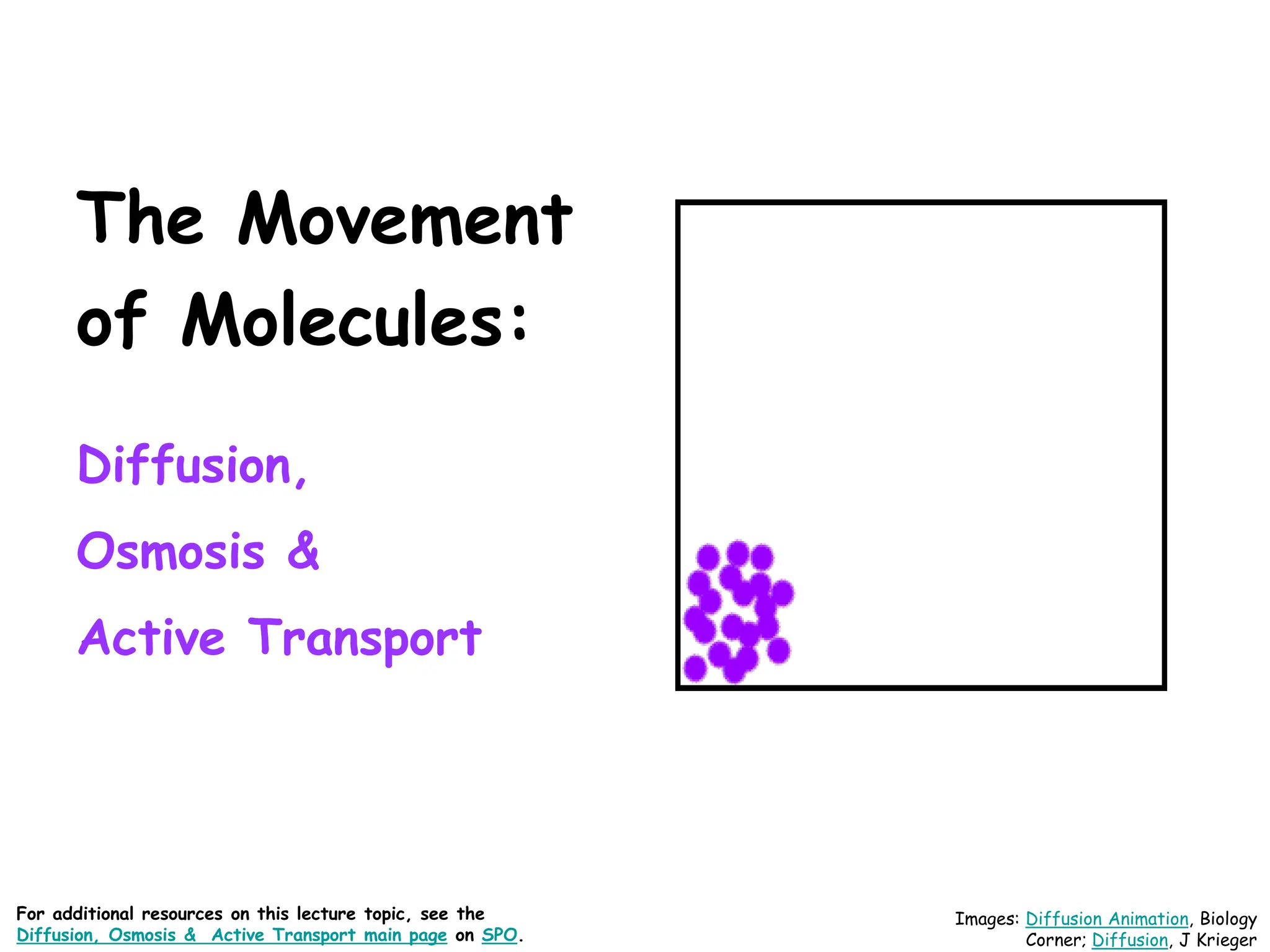 The Movement of Molecules:

Diffusion,

Osmosis &

Active Transport

For additional resources on this lecture topic, see the Diffusion, Osmosis & Active Transport main page on SPO.

Images: Diffusion Animation, Biology Corner; Diffusion, J Krieger